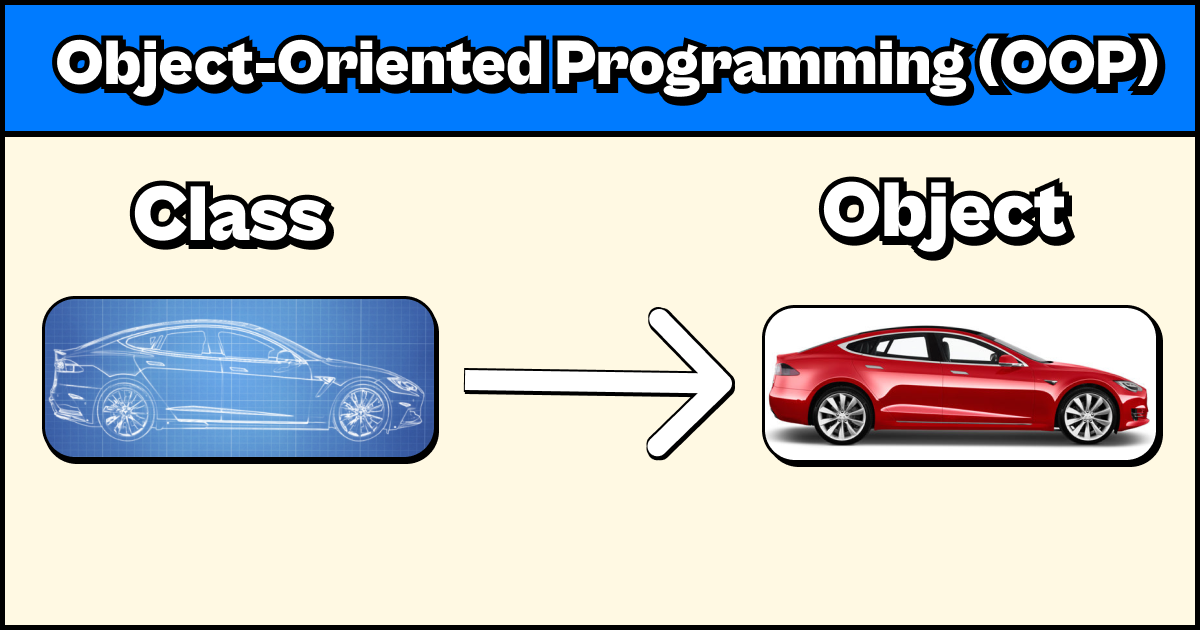 Object-Oriented Programming (OOP)

Class

Object